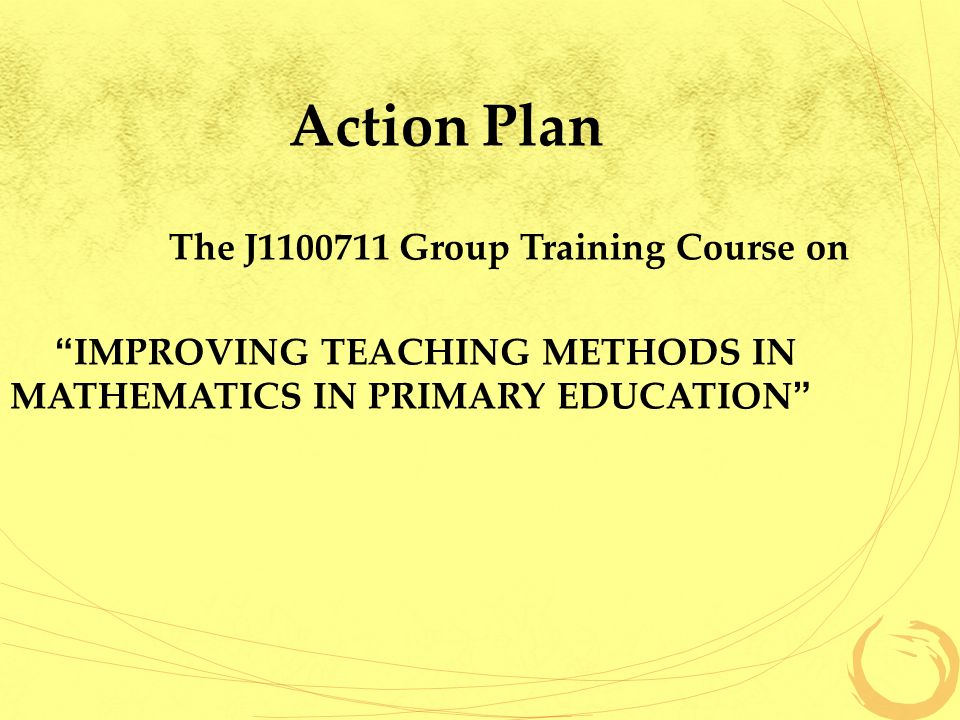 Action Plan

The J1100711 Group Training Course on

“IMPROVING TEACHING METHODS IN MATHEMATICS IN PRIMARY EDUCATION”